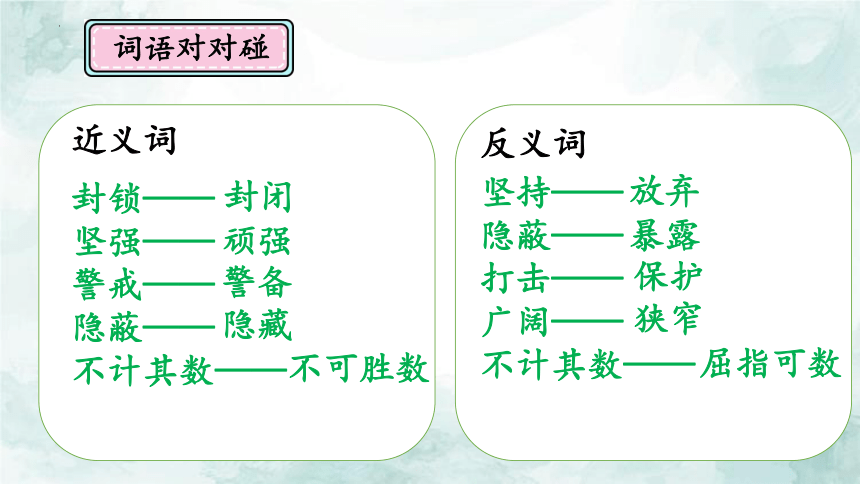 词语对对碰

近义词

封锁—— 封闭
坚强—— 顽强
警戒—— 警备
隐蔽—— 隐藏
不计其数——不可胜数

反义词

坚持—— 放弃
隐蔽—— 暴露
打击—— 保护
广阔—— 狭窄
不计其数——屈指可数